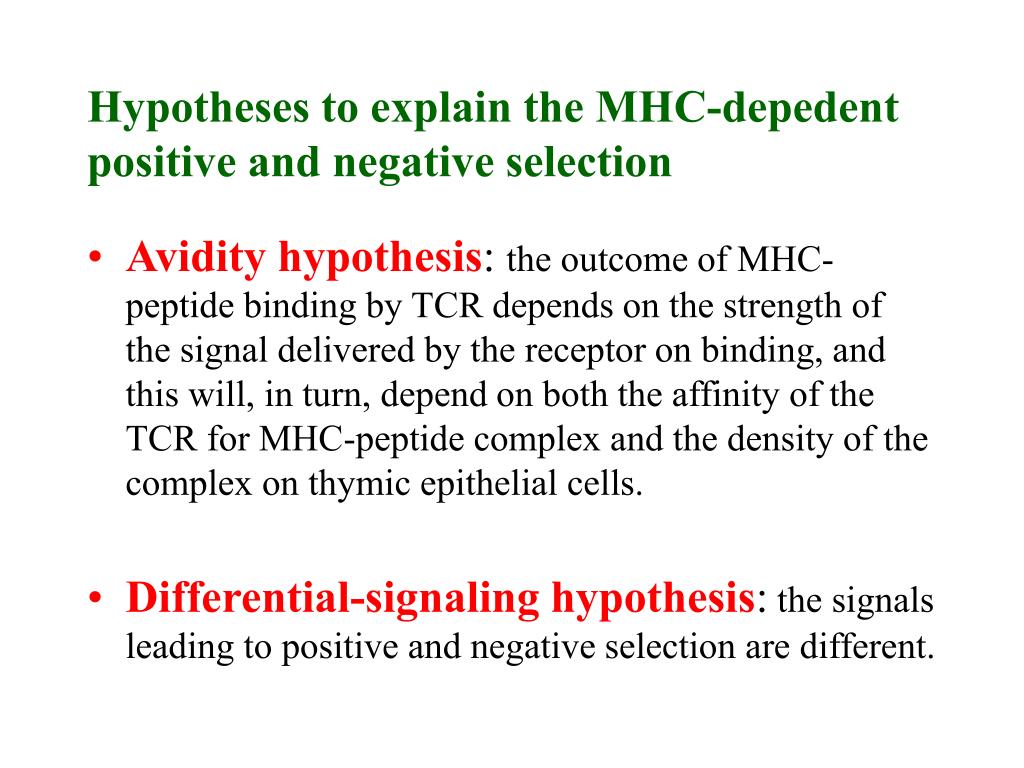 Hypotheses to explain the MHC-depedent positive and negative selection

• Avidity hypothesis: the outcome of MHC-peptide binding by TCR depends on the strength of the signal delivered by the receptor on binding, and this will, in turn, depend on both the affinity of the TCR for MHC-peptide complex and the density of the complex on thymic epithelial cells.

• Differential-signaling hypothesis: the signals leading to positive and negative selection are different.